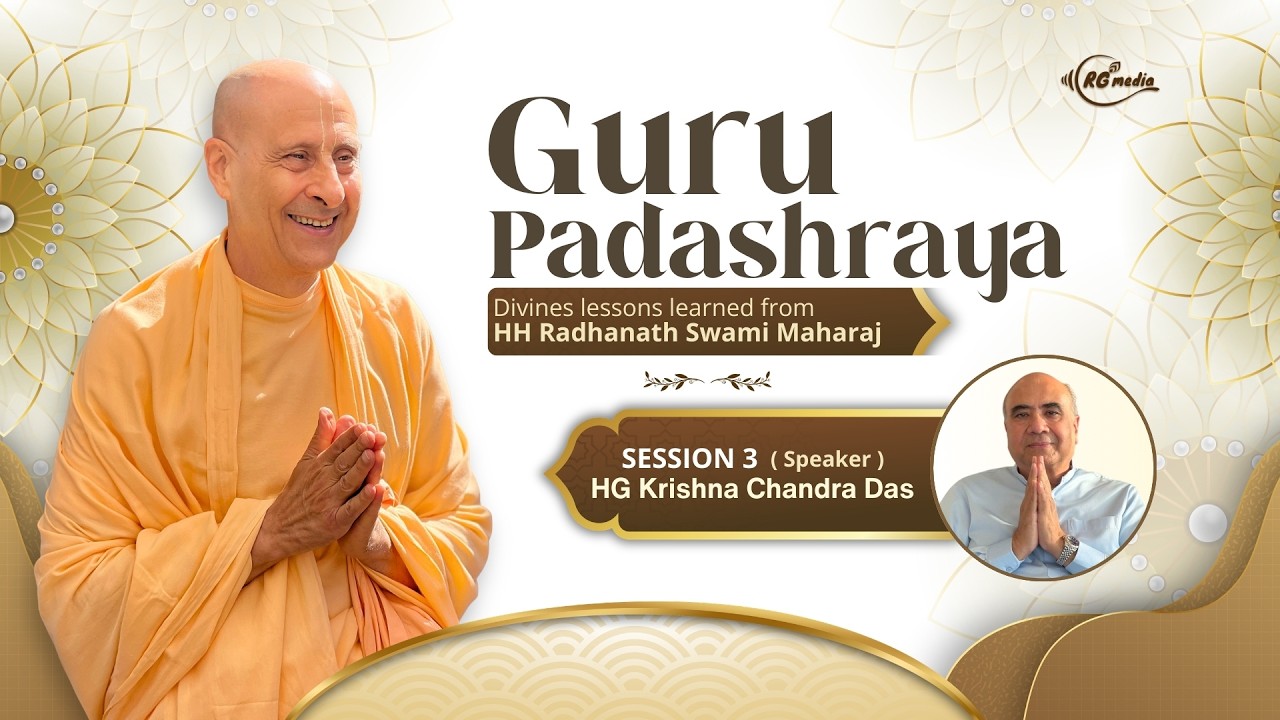 RG media

Guru Padashraya

Divines lessons learned from
HH Radhanath Swami Maharaj

SESSION 3 ( Speaker )
HG Krishna Chandra Das